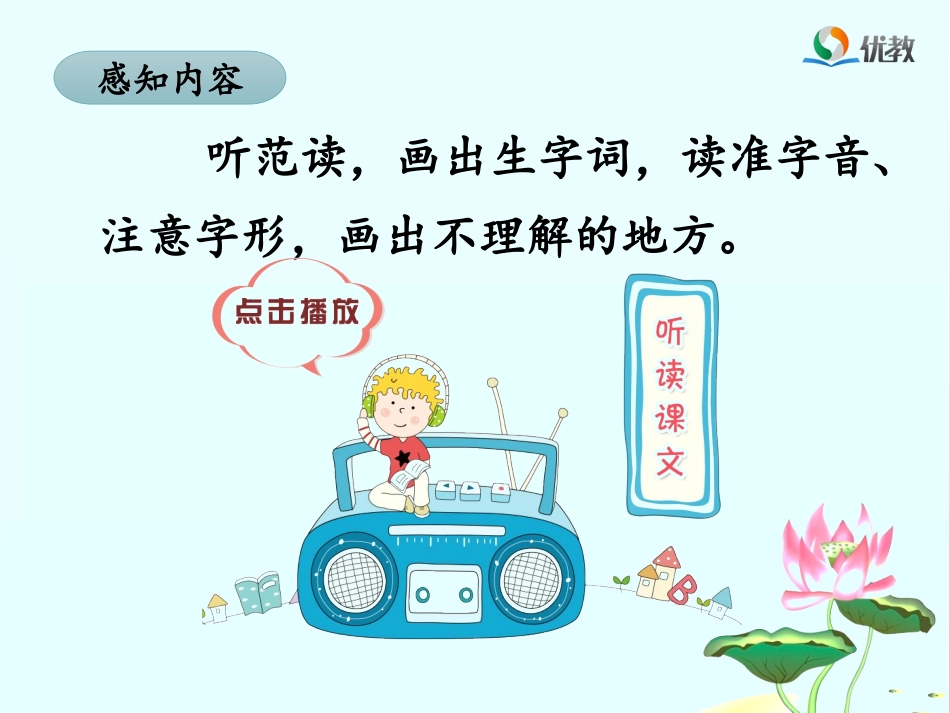 优教

感知内容

听范读，画出生字词，读准字音、注意字形，画出不理解的地方。

点击播放

听读课文

B